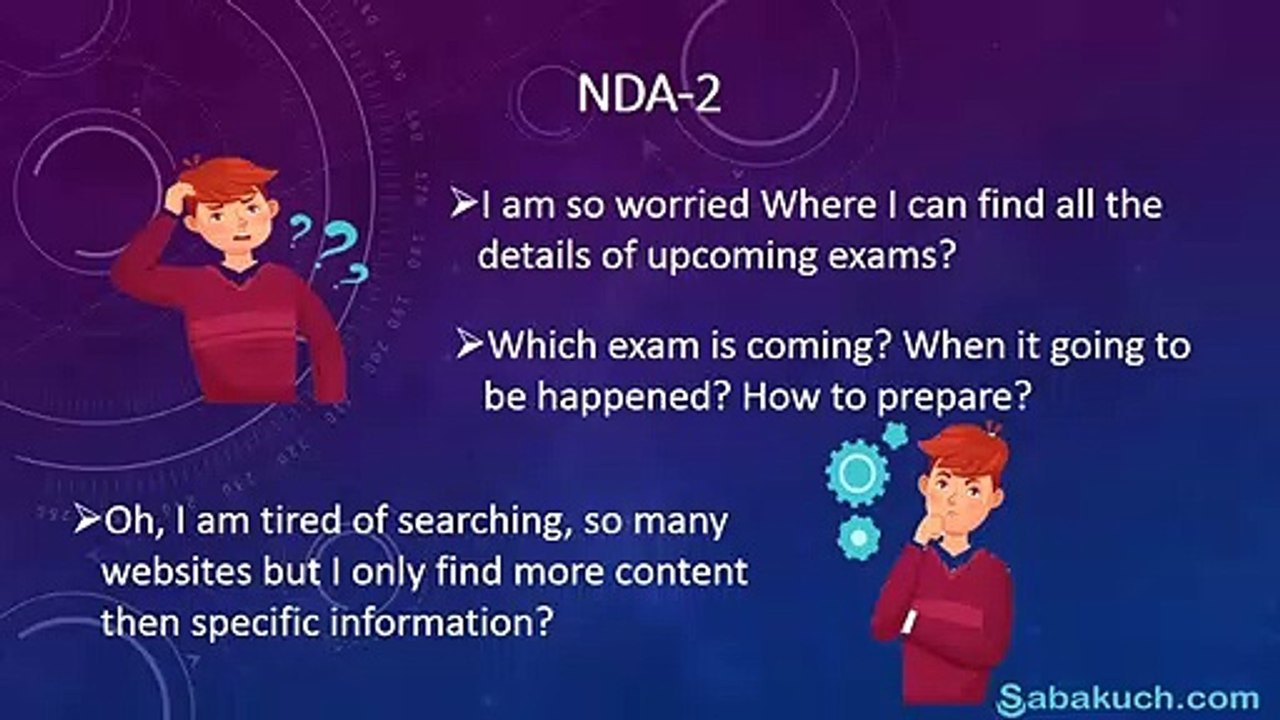 NDA-2

➢I am so worried Where I can find all the details of upcoming exams?

➢Which exam is coming? When it going to be happened? How to prepare?

➢Oh, I am tired of searching, so many websites but I only find more content then specific information?

Sabakuch.com